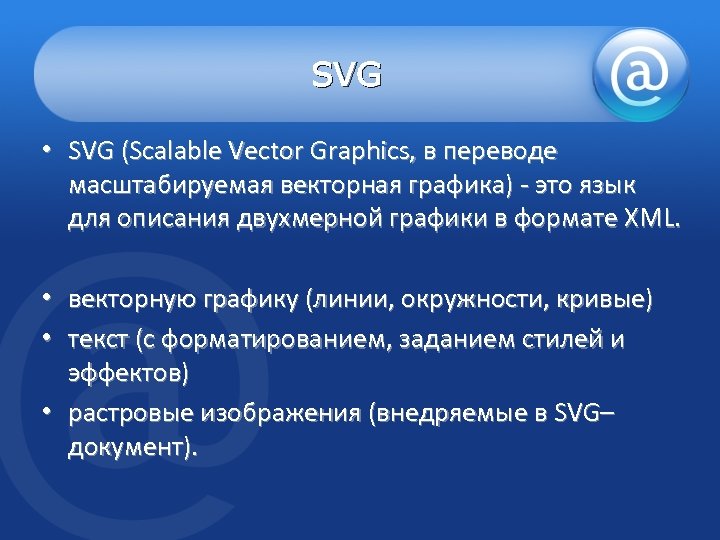 SVG

@

• SVG (Scalable Vector Graphics, в переводе масштабируемая векторная графика) - это язык для описания двухмерной графики в формате XML.

• векторную графику (линии, окружности, кривые)
• текст (с форматированием, заданием стилей и эффектов)
• растровые изображения (внедряемые в SVG–документ).